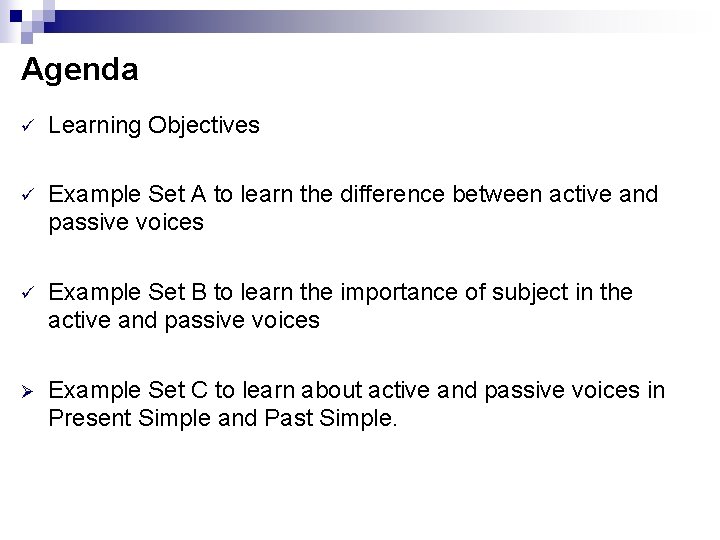 Agenda

✓ Learning Objectives

✓ Example Set A to learn the difference between active and passive voices

✓ Example Set B to learn the importance of subject in the active and passive voices

➢ Example Set C to learn about active and passive voices in Present Simple and Past Simple.